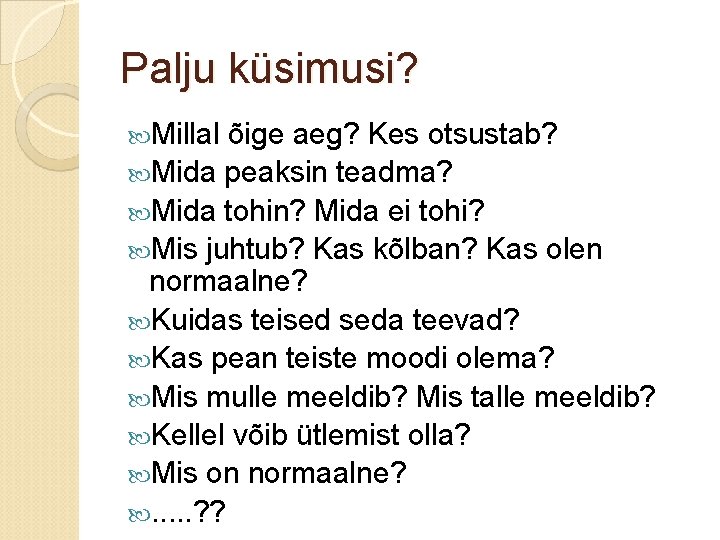 Palju küsimusi?

Millal õige aeg? Kes otsustab?
Mida peaksin teadma?
Mida tohin? Mida ei tohi?
Mis juhtub? Kas kõlban? Kas olen normaalne?
Kuidas teised seda teevad?
Kas pean teiste moodi olema?
Mis mulle meeldib? Mis talle meeldib?
Kellel võib ütlemist olla?
Mis on normaalne?
.....??